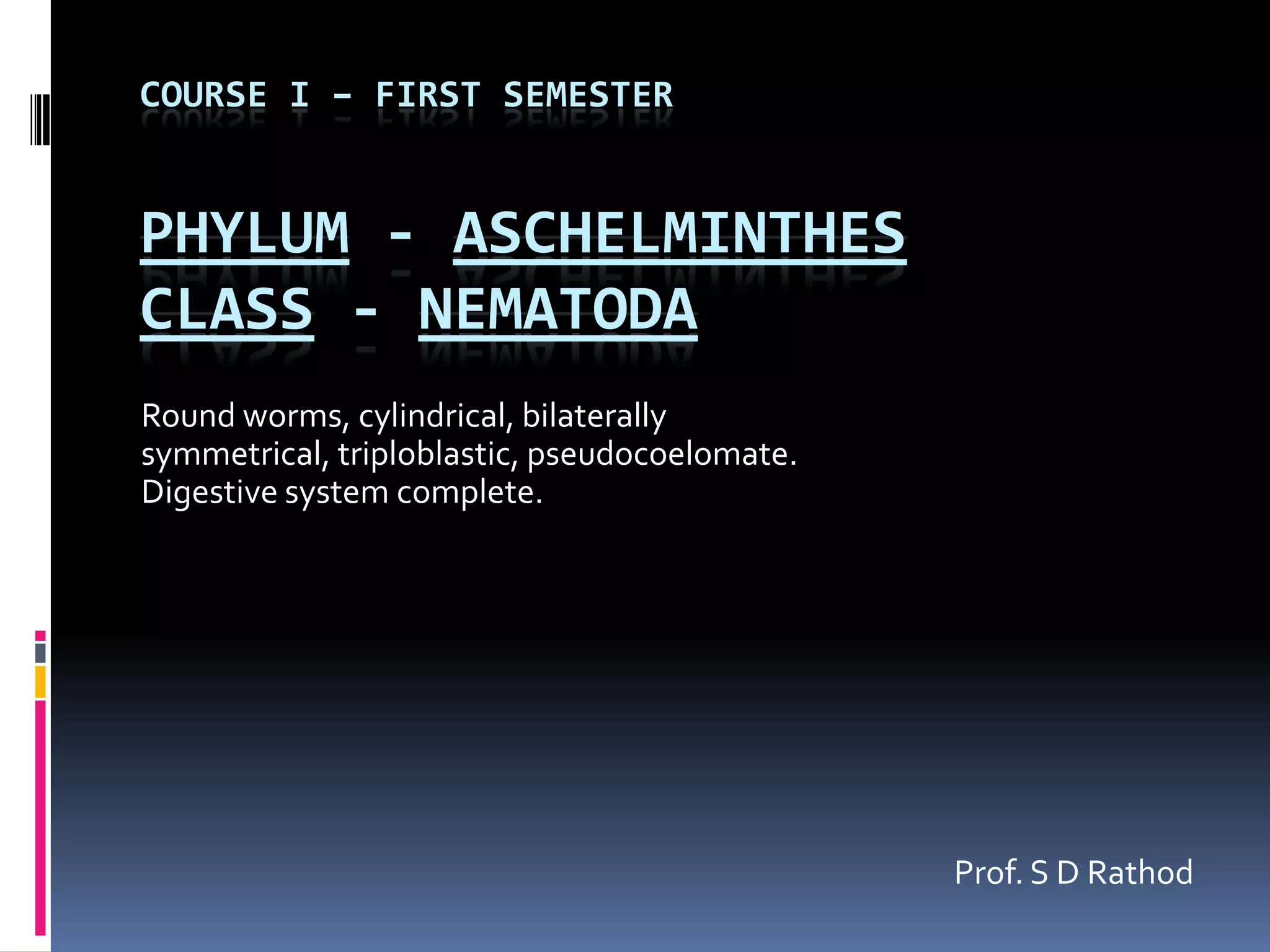 COURSE I – FIRST SEMESTER

PHYLUM - ASCHELMINTHES
CLASS - NEMATODA

Round worms, cylindrical, bilaterally symmetrical, triploblastic, pseudocoelomate. Digestive system complete.

Prof. S D Rathod